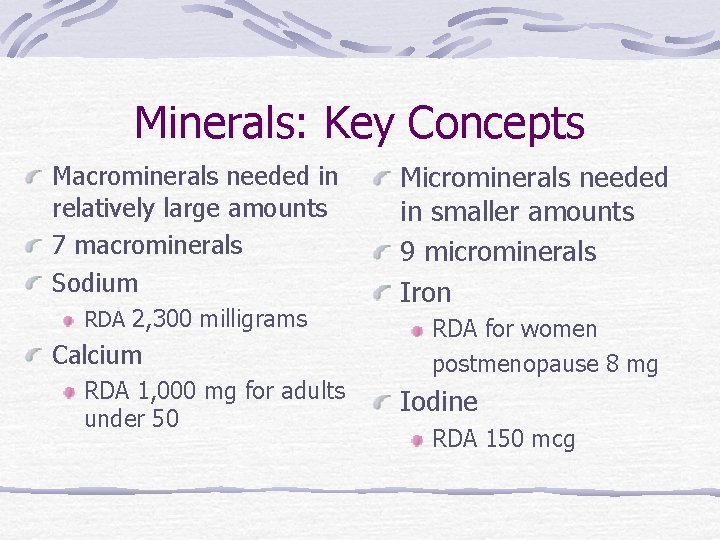 Minerals: Key Concepts

Macrominerals needed in relatively large amounts
7 macrominerals
Sodium
RDA 2,300 milligrams
Calcium
RDA 1,000 mg for adults under 50

Microminerals needed in smaller amounts
9 microminerals
Iron
RDA for women postmenopause 8 mg
Iodine
RDA 150 mcg